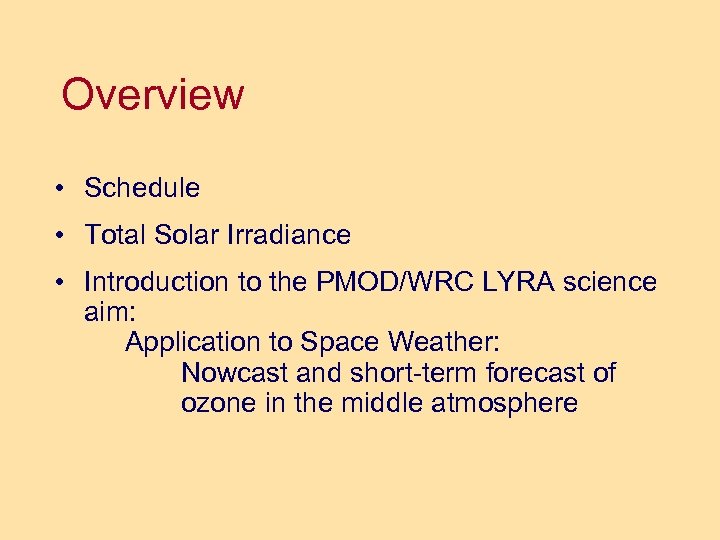 Overview

• Schedule

• Total Solar Irradiance

• Introduction to the PMOD/WRC LYRA science aim:
Application to Space Weather:
Nowcast and short-term forecast of ozone in the middle atmosphere